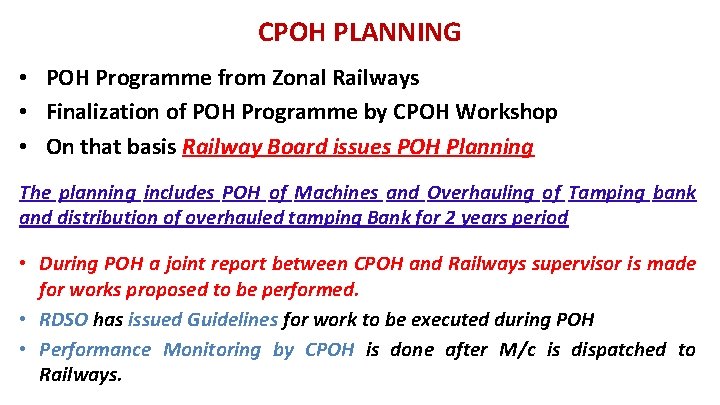 CPOH PLANNING

• POH Programme from Zonal Railways
• Finalization of POH Programme by CPOH Workshop
• On that basis Railway Board issues POH Planning

The planning includes POH of Machines and Overhauling of Tamping bank and distribution of overhauled tamping Bank for 2 years period

• During POH a joint report between CPOH and Railways supervisor is made for works proposed to be performed.
• RDSO has issued Guidelines for work to be executed during POH
• Performance Monitoring by CPOH is done after M/c is dispatched to Railways.